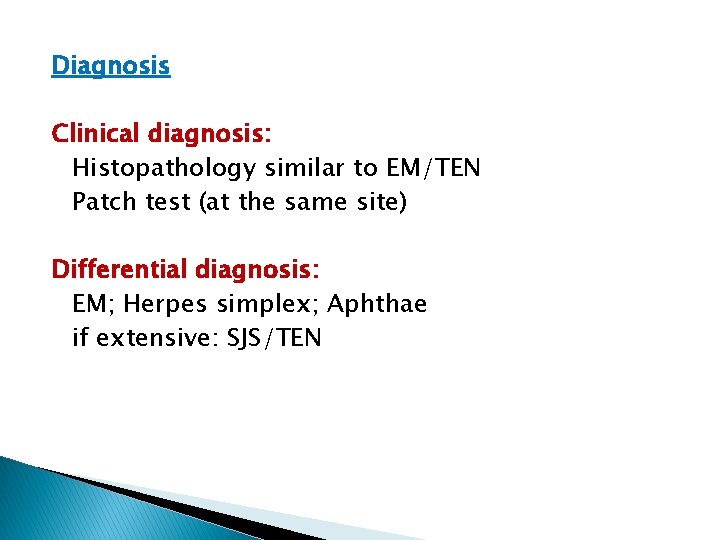 Diagnosis

Clinical diagnosis:
Histopathology similar to EM/TEN
Patch test (at the same site)

Differential diagnosis:
EM; Herpes simplex; Aphthae
if extensive: SJS/TEN